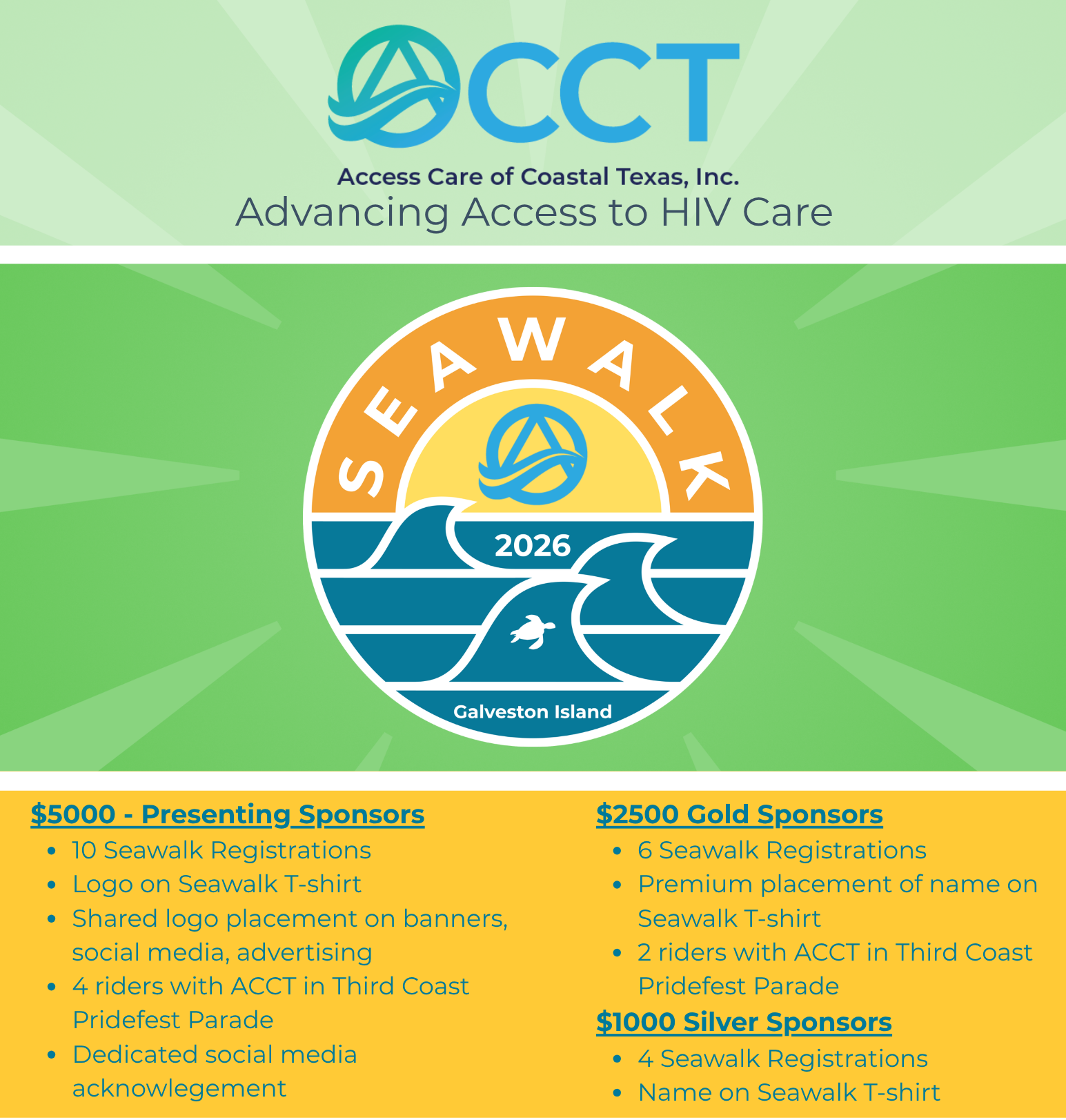 ACCT

Access Care of Coastal Texas, Inc.
Advancing Access to HIV Care

SEAWALK
2026
Galveston Island

$5000 - Presenting Sponsors
- 10 Seawalk Registrations
- Logo on Seawalk T-shirt
- Shared logo placement on banners, social media, advertising
- 4 riders with ACCT in Third Coast Pridefest Parade
- Dedicated social media acknowlegement

$2500 Gold Sponsors
- 6 Seawalk Registrations
- Premium placement of name on Seawalk T-shirt
- 2 riders with ACCT in Third Coast Pridefest Parade

$1000 Silver Sponsors
- 4 Seawalk Registrations
- Name on Seawalk T-shirt